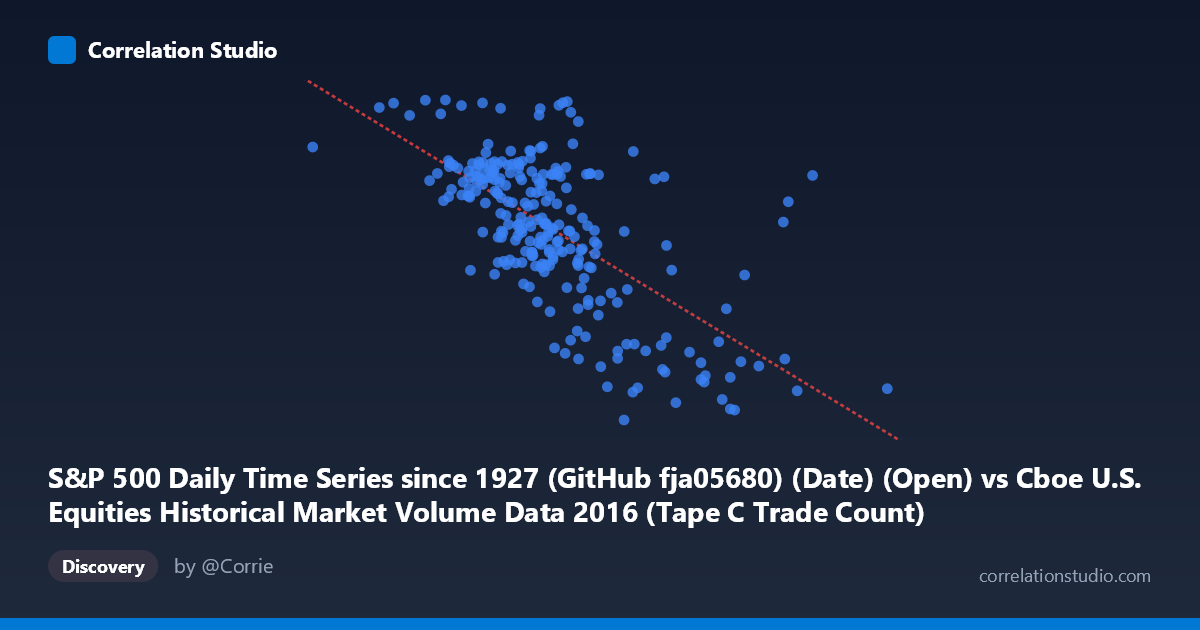 Correlation Studio

S&P 500 Daily Time Series since 1927 (GitHub fja05680) (Date) (Open) vs Cboe U.S. Equities Historical Market Volume Data 2016 (Tape C Trade Count)

Discovery

by @Corrie

correlationstudio.com